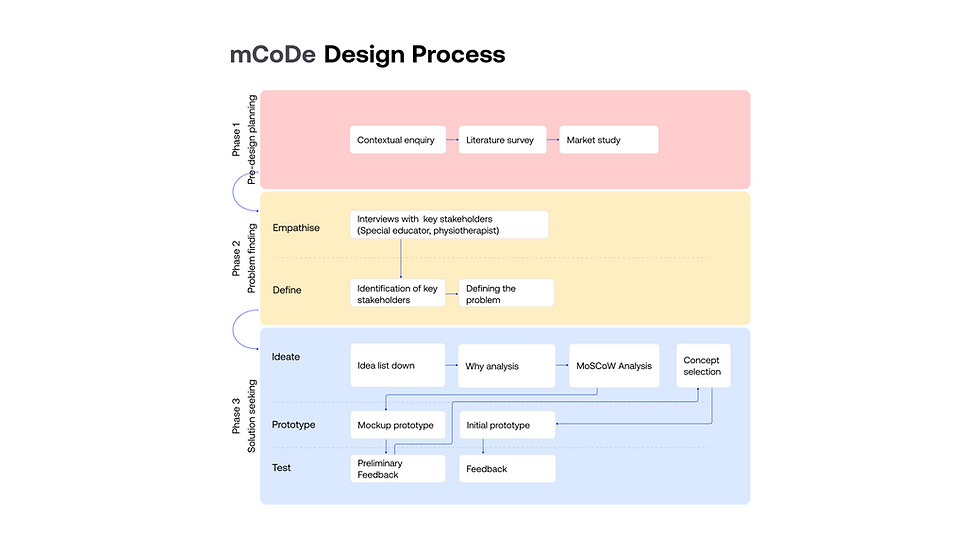 mCoDe Design Process

Phase 1
Pre-design planning

Contextual enquiry
Literature survey
Market study

Phase 2
Problem finding

Empathise
Interviews with key stakeholders (Special educator, physiotherapist)

Define
Identification of key stakeholders
Defining the problem

Phase 3
Solution seeking

Ideate
Idea list down
Why analysis
MoSCoW Analysis
Concept selection

Prototype
Mockup prototype
Initial prototype

Test
Preliminary Feedback
Feedback